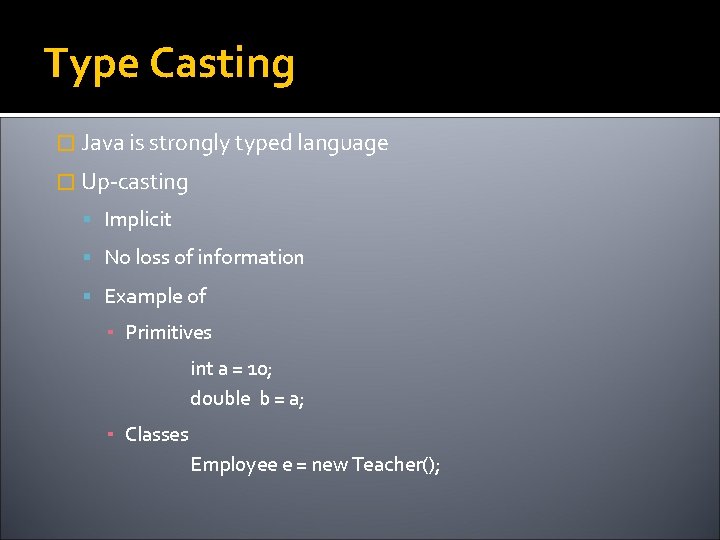 Type Casting

Java is strongly typed language

Up-casting

Implicit

No loss of information

Example of

Primitives

int a = 10;
double b = a;

Classes

Employee e = new Teacher();